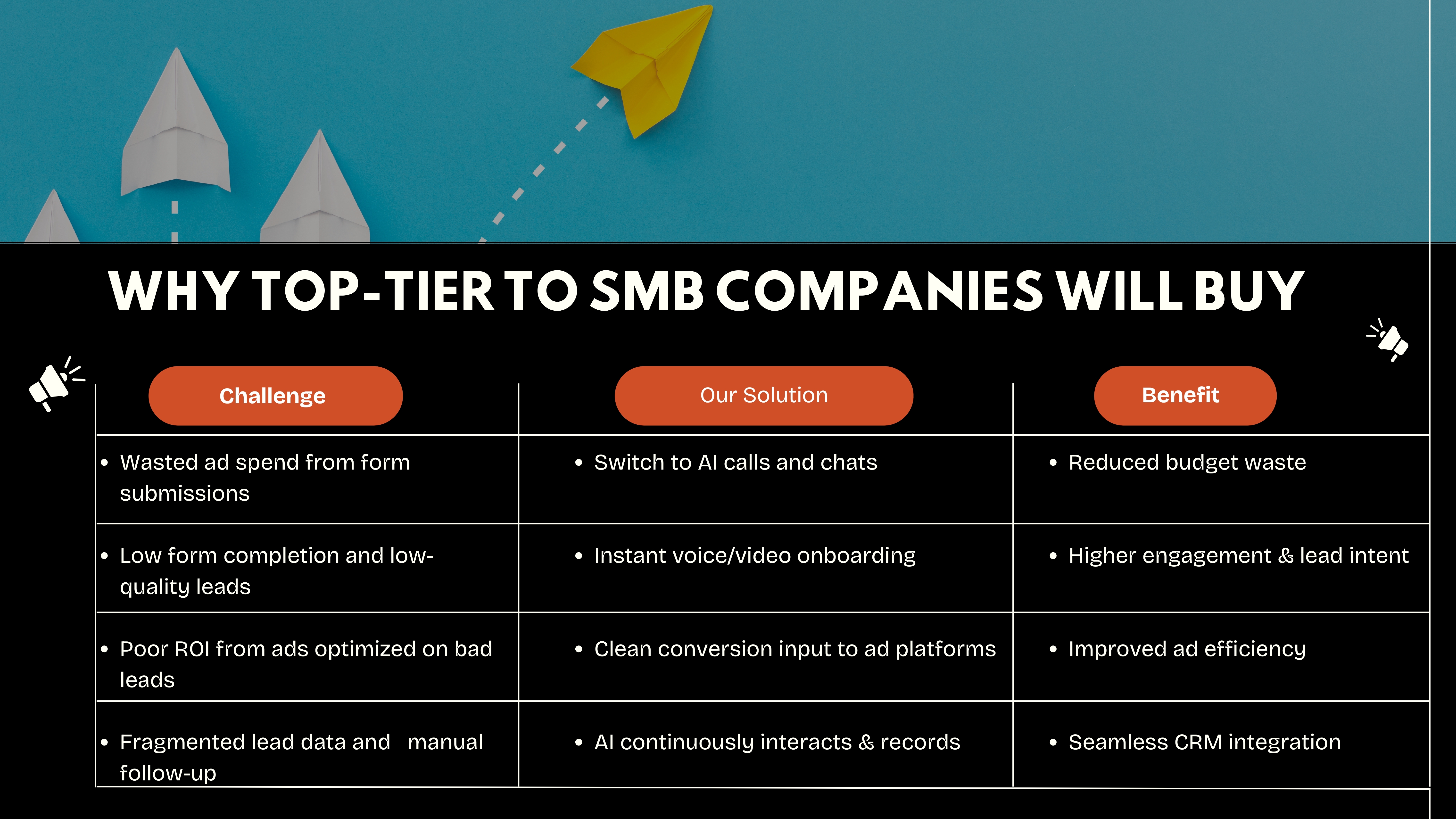 WHY TOP-TIER TO SMB COMPANIES WILL BUY

| Challenge | Our Solution | Benefit |
|---|---|---|
| • Wasted ad spend from form submissions | • Switch to AI calls and chats | • Reduced budget waste |
| • Low form completion and low-quality leads | • Instant voice/video onboarding | • Higher engagement & lead intent |
| • Poor ROI from ads optimized on bad leads | • Clean conversion input to ad platforms | • Improved ad efficiency |
| • Fragmented lead data and manual follow-up | • AI continuously interacts & records | • Seamless CRM integration |